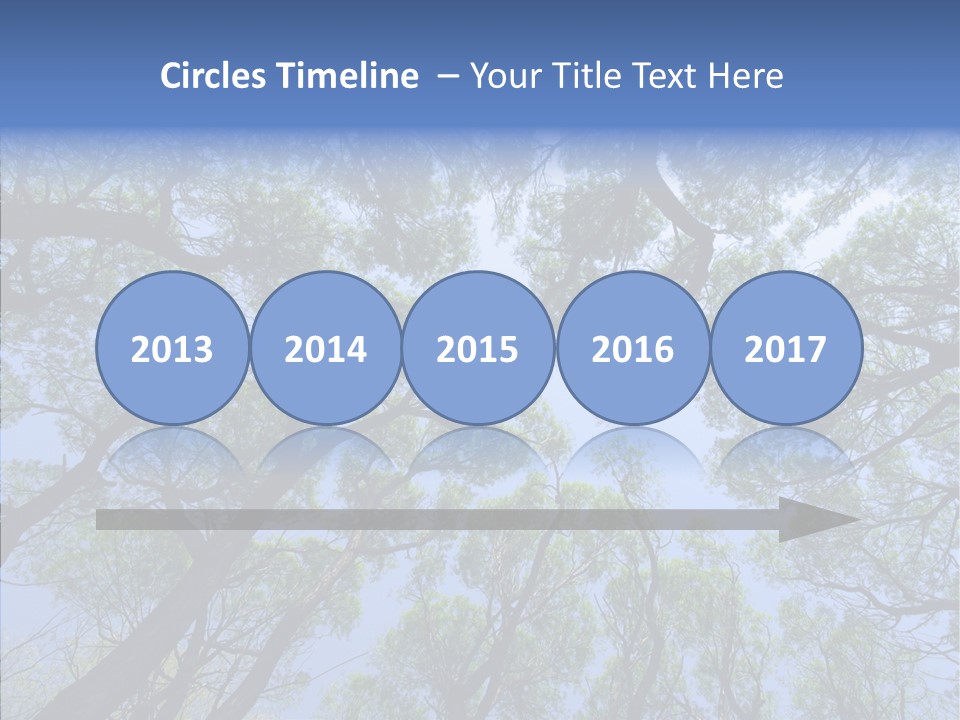 Circles Timeline – Your Title Text Here

2013
2014
2015
2016
2017